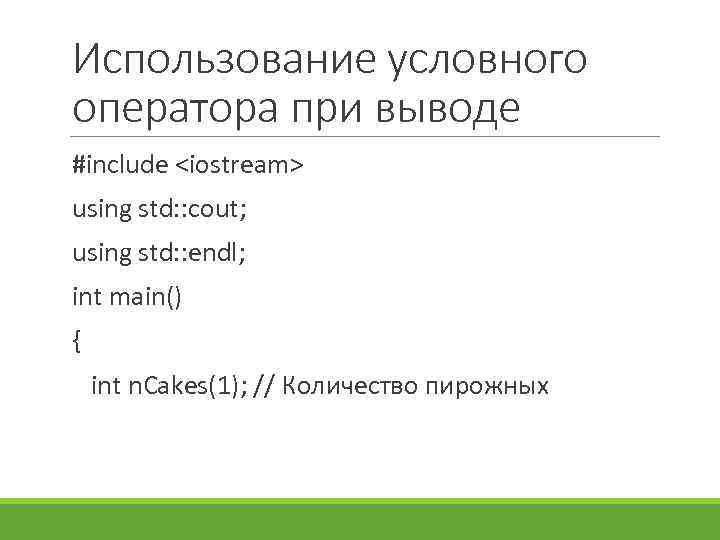 Использование условного оператора при выводе

#include <iostream>

using std::cout;

using std::endl;

int main()

{

int nCakes(1); // Количество пирожных